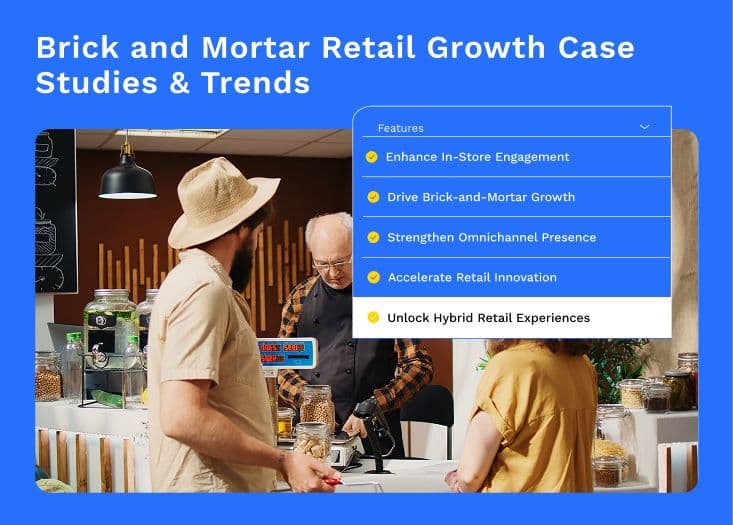 Brick and Mortar Retail Growth Case Studies & Trends

Features

Enhance In-Store Engagement

Drive Brick-and-Mortar Growth

Strengthen Omnichannel Presence

Accelerate Retail Innovation

Unlock Hybrid Retail Experiences